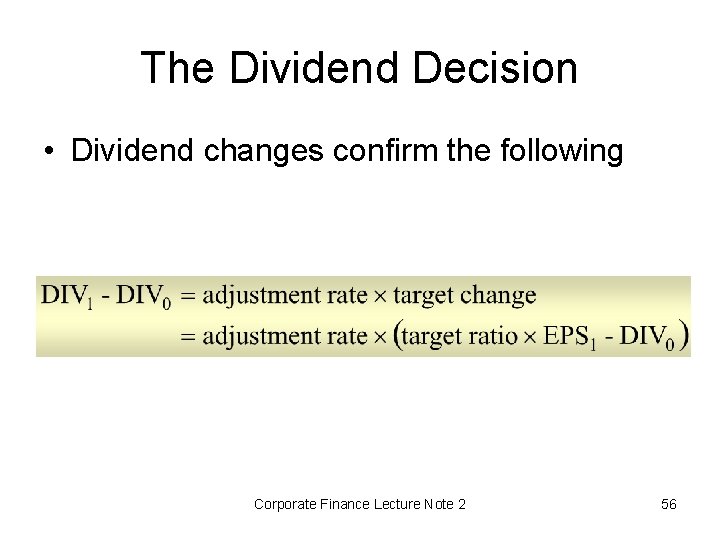 The Dividend Decision

• Dividend changes confirm the following

$DIV_1 - DIV_0 = \text{adjustment rate} \times \text{target change}$
$= \text{adjustment rate} \times (\text{target ratio} \times EPS_1 - DIV_0)$

Corporate Finance Lecture Note 2

56